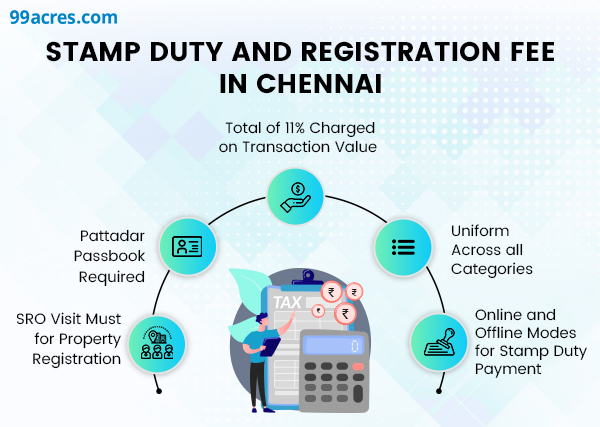 99acres.com

STAMP DUTY AND REGISTRATION FEE IN CHENNAI

Total of 11% Charged on Transaction Value

Pattadar Passbook Required

Uniform Across all Categories

SRO Visit Must for Property Registration

Online and Offline Modes for Stamp Duty Payment

TAX

₹ ₹ ₹ ₹

0